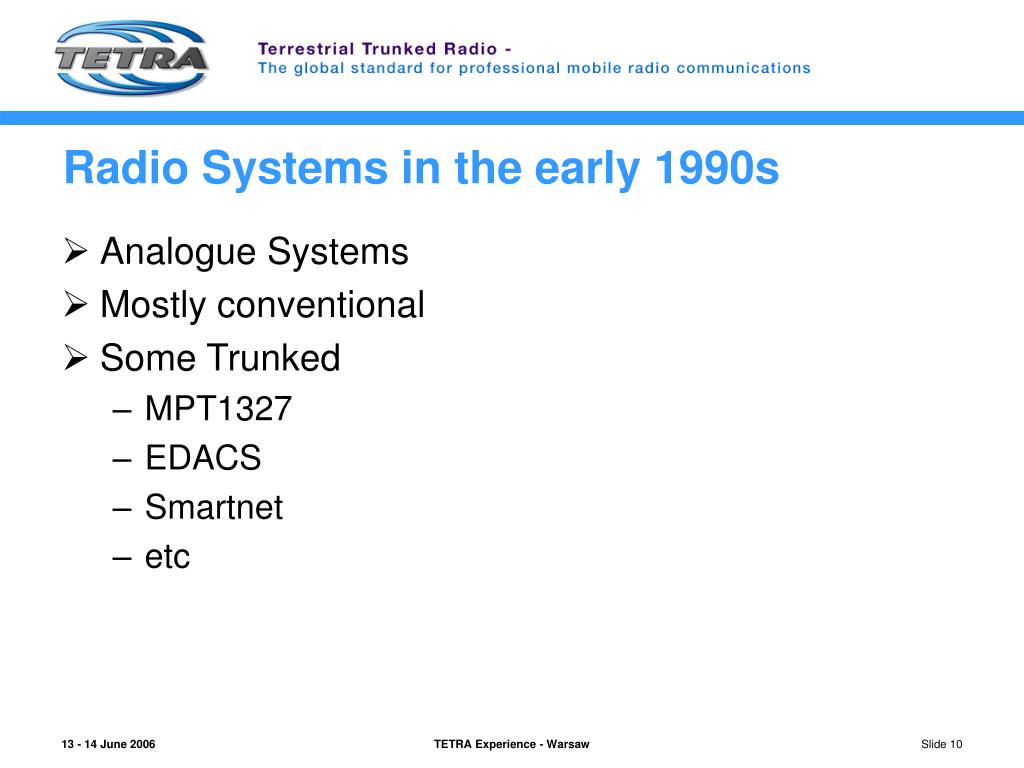 TETRA

Terrestrial Trunked Radio -
The global standard for professional mobile radio communications

Radio Systems in the early 1990s

➢ Analogue Systems
➢ Mostly conventional
➢ Some Trunked
– MPT1327
– EDACS
– Smartnet
– etc

13 - 14 June 2006

TETRA Experience - Warsaw

Slide 10